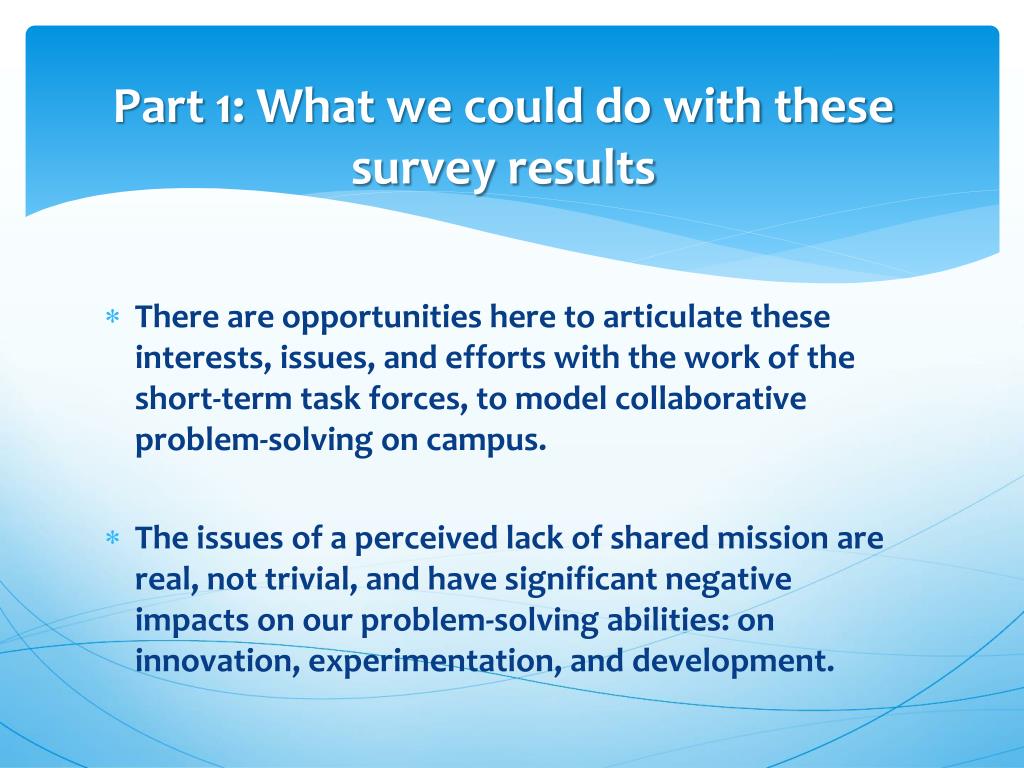 Part 1: What we could do with these survey results

* There are opportunities here to articulate these interests, issues, and efforts with the work of the short-term task forces, to model collaborative problem-solving on campus.

* The issues of a perceived lack of shared mission are real, not trivial, and have significant negative impacts on our problem-solving abilities: on innovation, experimentation, and development.